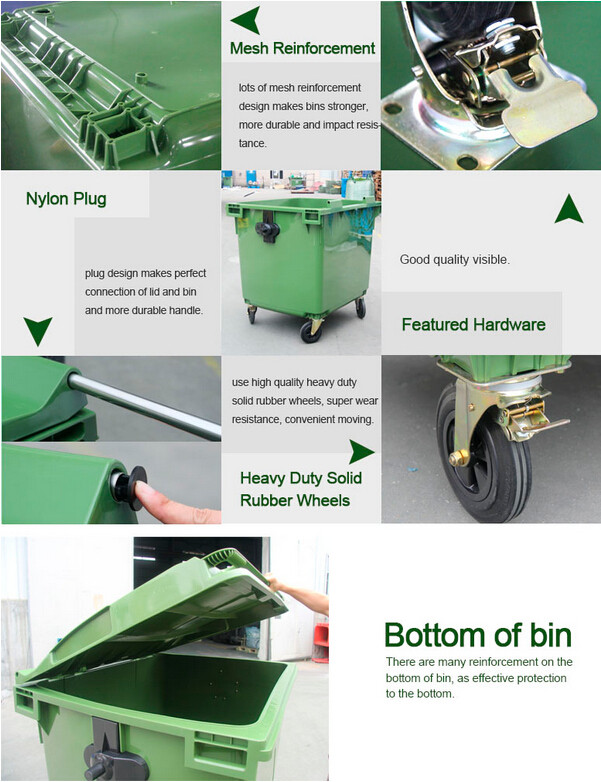 Mesh Reinforcement

lots of mesh reinforcement design makes bins stronger, more durable and impact resistance.

Nylon Plug

plug design makes perfect connection of lid and bin and more durable handle.

Good quality visible.

Featured Hardware

use high quality heavy duty solid rubber wheels, super wear resistance, convenient moving.

Heavy Duty Solid Rubber Wheels

Bottom of bin

There are many reinforcement on the bottom of bin, as effective protection to the bottom.